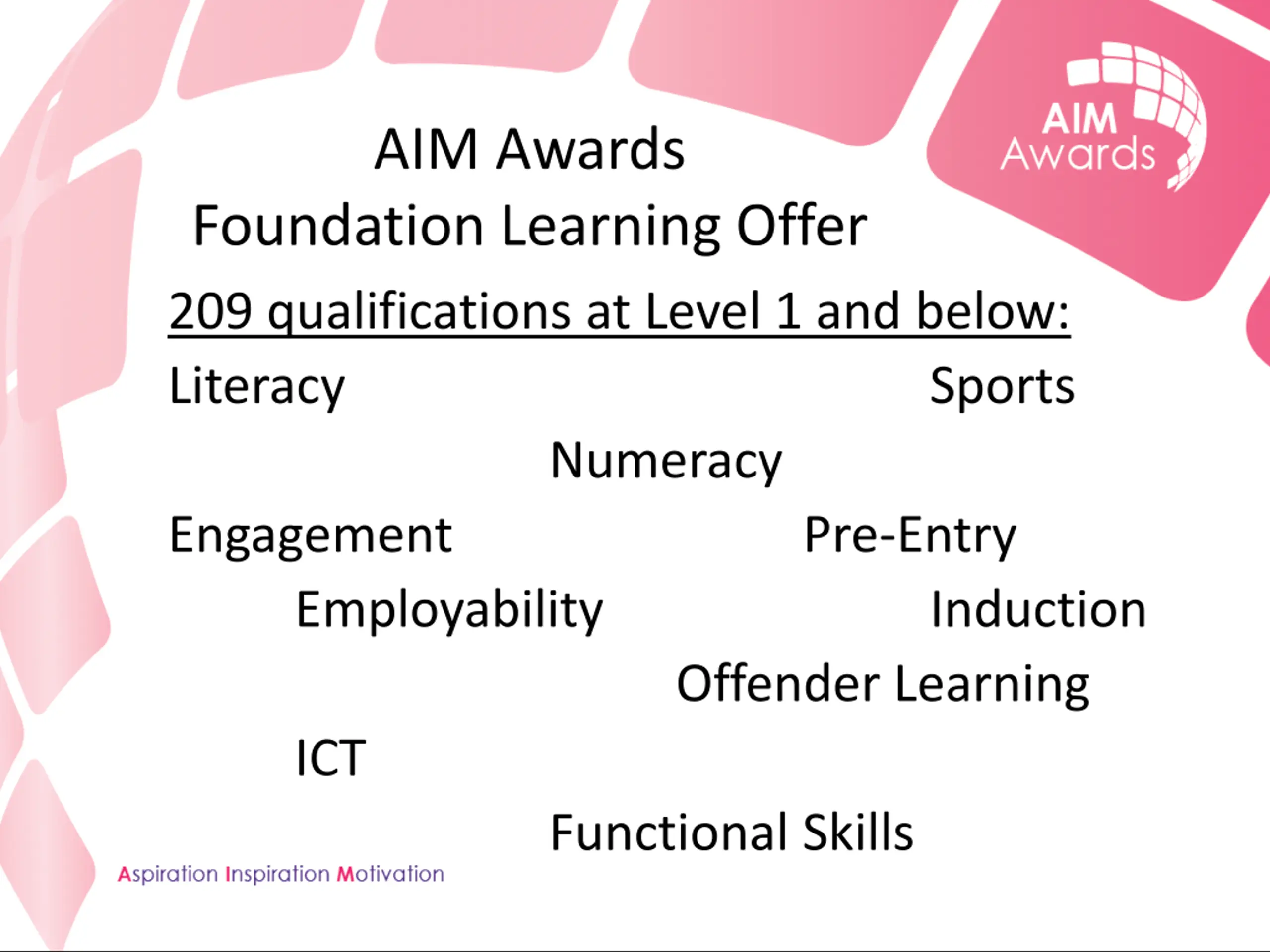 AIM Awards

AIM Awards
Foundation Learning Offer

209 qualifications at Level 1 and below:

Literacy

Sports

Numeracy

Engagement

Pre-Entry

Employability

Induction

Offender Learning

ICT

Functional Skills

Aspiration Inspiration Motivation